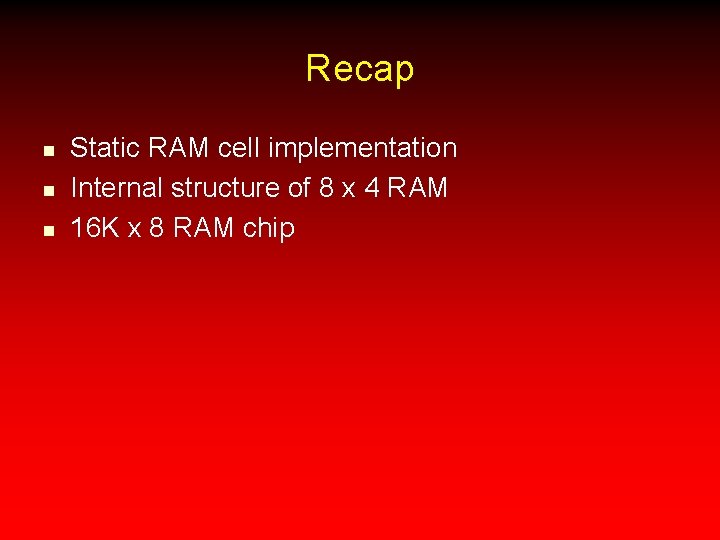 Recap

- Static RAM cell implementation
- Internal structure of 8 x 4 RAM
- 16K x 8 RAM chip